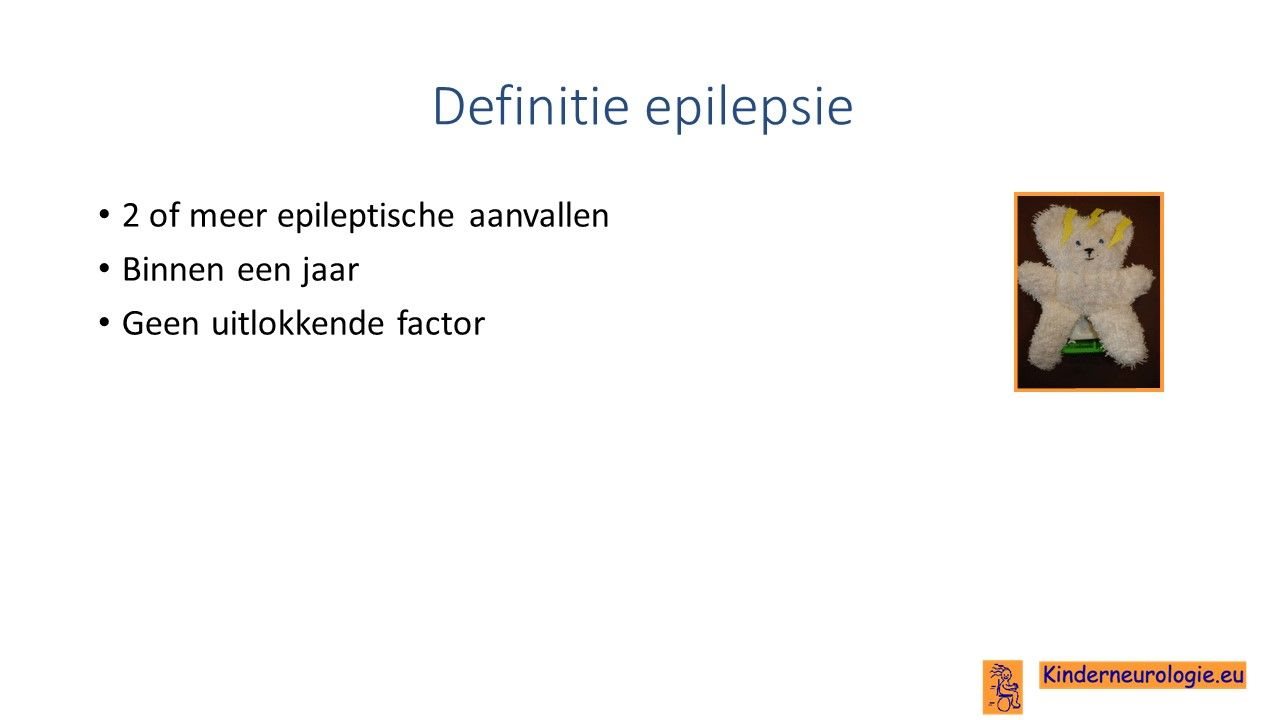 Definitie epilepsie

• 2 of meer epileptische aanvallen
• Binnen een jaar
• Geen uitlokkende factor

Kinderneurologie.eu